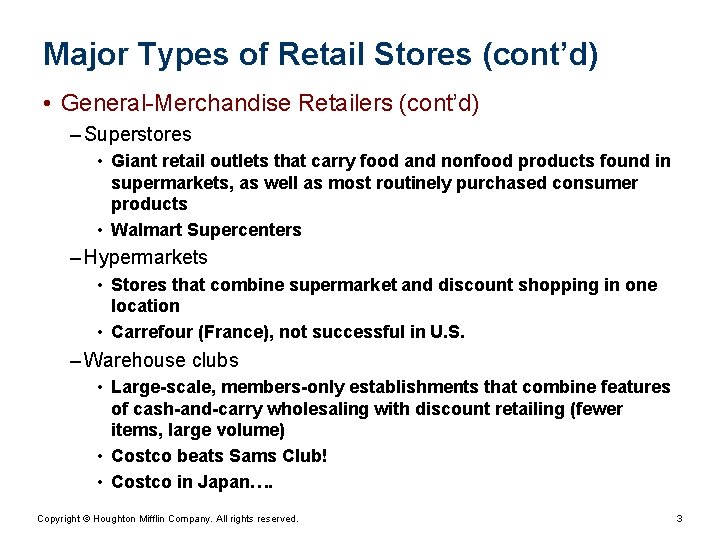 Major Types of Retail Stores (cont'd)

• General-Merchandise Retailers (cont'd)

– Superstores

• Giant retail outlets that carry food and nonfood products found in supermarkets, as well as most routinely purchased consumer products

• Walmart Supercenters

– Hypermarkets

• Stores that combine supermarket and discount shopping in one location

• Carrefour (France), not successful in U.S.

– Warehouse clubs

• Large-scale, members-only establishments that combine features of cash-and-carry wholesaling with discount retailing (fewer items, large volume)

• Costco beats Sams Club!

• Costco in Japan….

Copyright © Houghton Mifflin Company. All rights reserved.

3